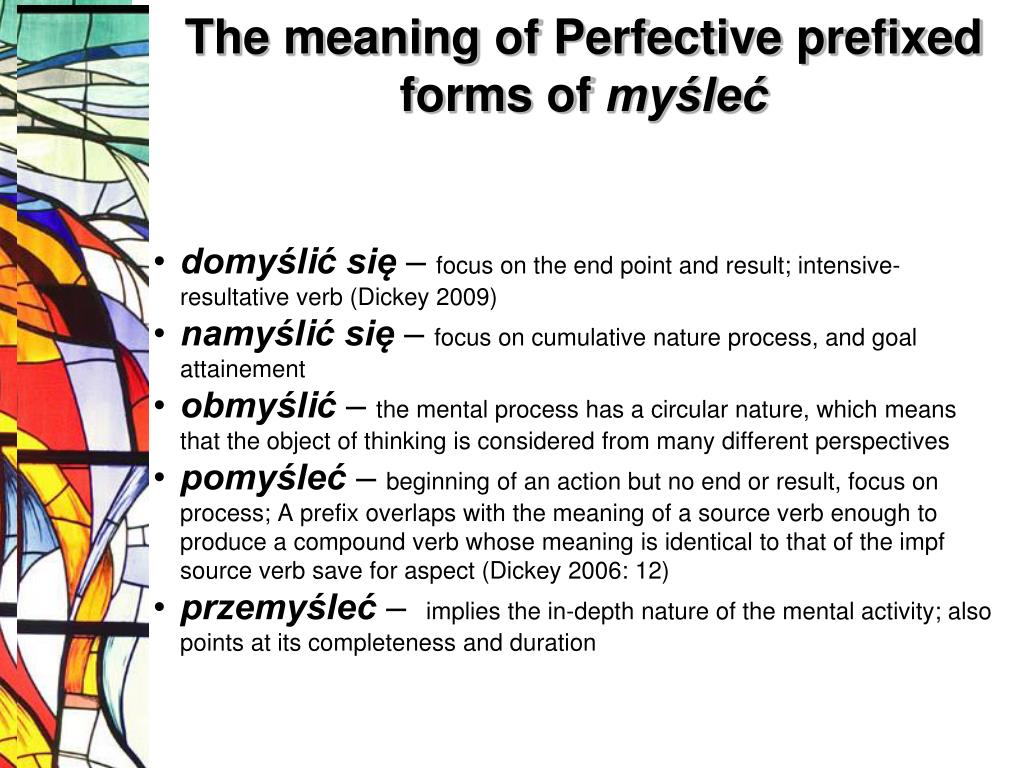 The meaning of Perfective prefixed forms of myśleć

• domyślić się – focus on the end point and result; intensive-resultative verb (Dickey 2009)
• namyślić się – focus on cumulative nature process, and goal attainement
• obmyślić – the mental process has a circular nature, which means that the object of thinking is considered from many different perspectives
• pomyśleć – beginning of an action but no end or result, focus on process; A prefix overlaps with the meaning of a source verb enough to produce a compound verb whose meaning is identical to that of the impf source verb save for aspect (Dickey 2006: 12)
• przemyśleć – implies the in-depth nature of the mental activity; also points at its completeness and duration